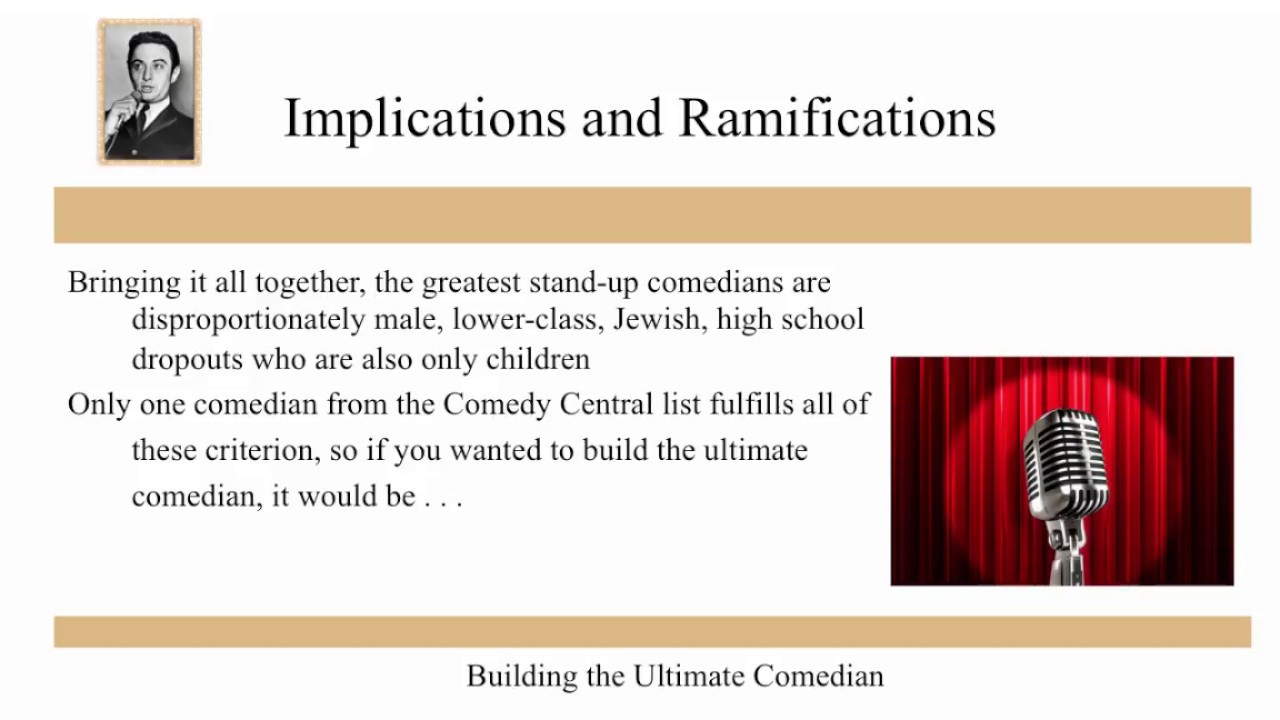 Implications and Ramifications

Bringing it all together, the greatest stand-up comedians are disproportionately male, lower-class, Jewish, high school dropouts who are also only children

Only one comedian from the Comedy Central list fulfills all of these criterion, so if you wanted to build the ultimate comedian, it would be . . .

Building the Ultimate Comedian